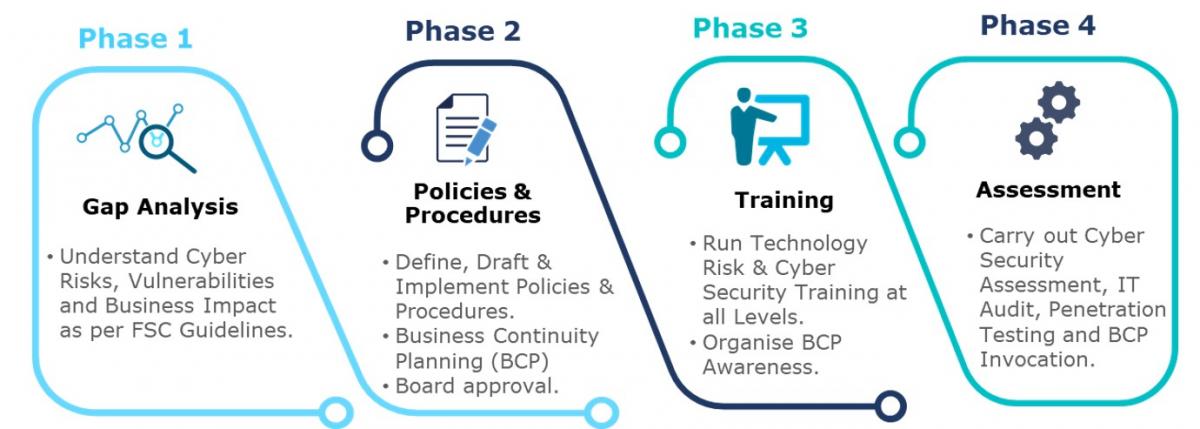 Phase 1

Gap Analysis

• Understand Cyber Risks, Vulnerabilities and Business Impact as per FSC Guidelines.

Phase 2

Policies & Procedures

• Define, Draft & Implement Policies & Procedures.
• Business Continuity Planning (BCP)
• Board approval.

Phase 3

Training

• Run Technology Risk & Cyber Security Training at all Levels.
• Organise BCP Awareness.

Phase 4

Assessment

• Carry out Cyber Security Assessment, IT Audit, Penetration Testing and BCP Invocation.